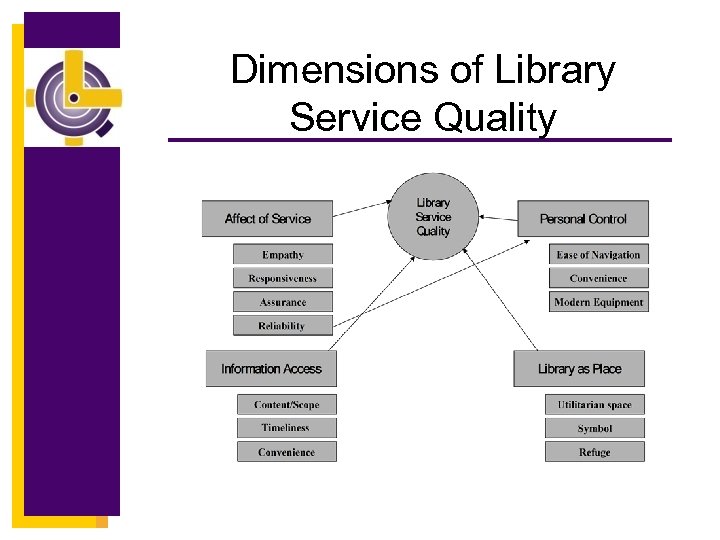 Dimensions of Library Service Quality

Library Service Quality

Affect of Service

Empathy

Responsiveness

Assurance

Reliability

Personal Control

Ease of Navigation

Convenience

Modern Equipment

Information Access

Content/Scope

Timeliness

Convenience

Library as Place

Utilitarian space

Symbol

Refuge